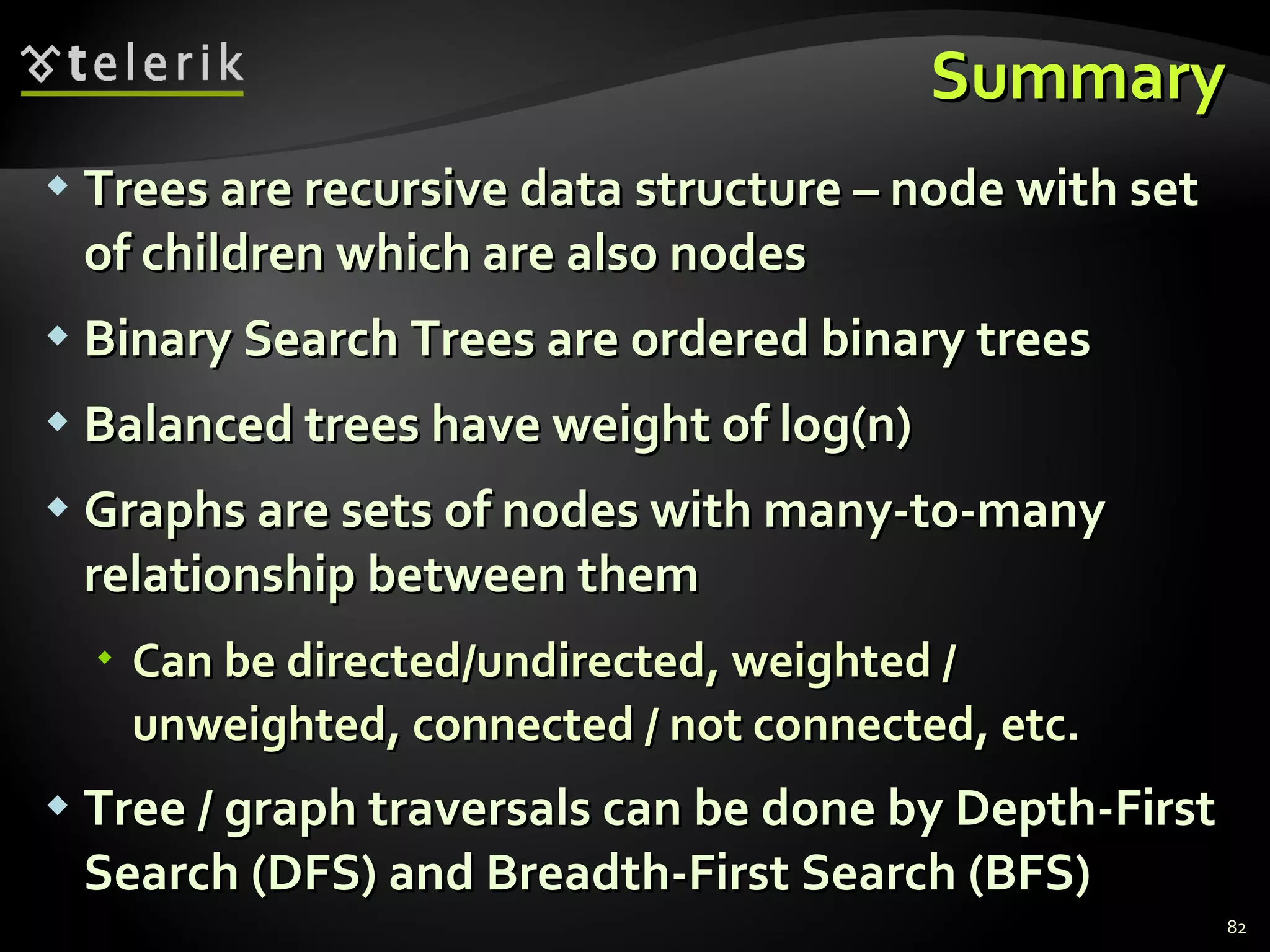 telerik

Summary

Trees are recursive data structure – node with set of children which are also nodes

Binary Search Trees are ordered binary trees

Balanced trees have weight of log(n)

Graphs are sets of nodes with many-to-many relationship between them

Can be directed/undirected, weighted / unweighted, connected / not connected, etc.

Tree / graph traversals can be done by Depth-First Search (DFS) and Breadth-First Search (BFS)

82